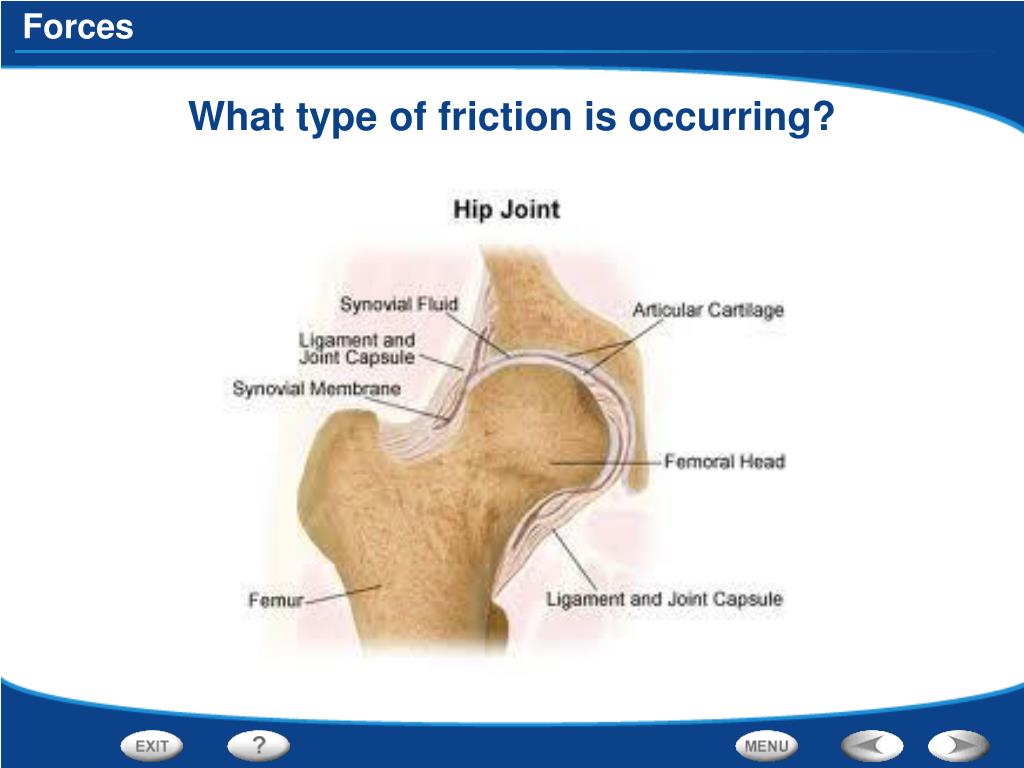 Forces

What type of friction is occurring?

Hip Joint

Synovial Fluid

Ligament and Joint Capsule

Synovial Membrane

Articular Cartilage

Femoral Head

Femur

Ligament and Joint Capsule

EXIT

?

MENU